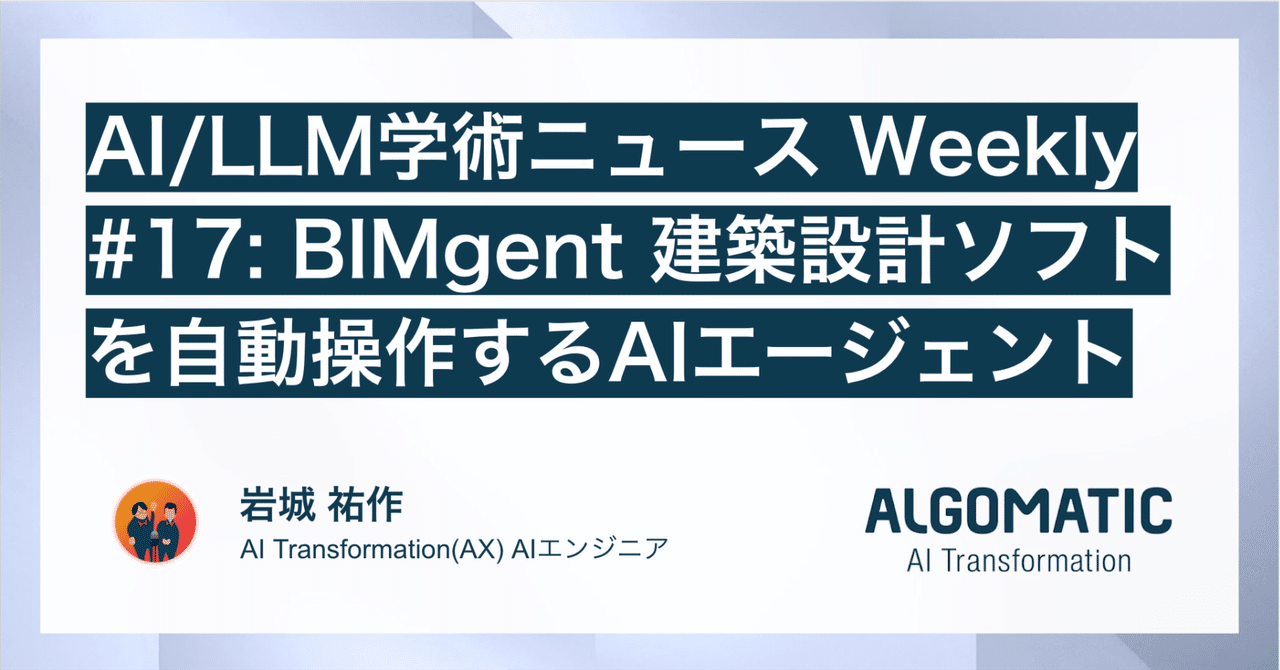 AI/LLM学術ニュース Weekly #17: BIMgent 建築設計ソフトを自動操作するAIエージェント

岩城 祐作
AI Transformation(AX) AIエンジニア

ALGOMATIC
AI Transformation